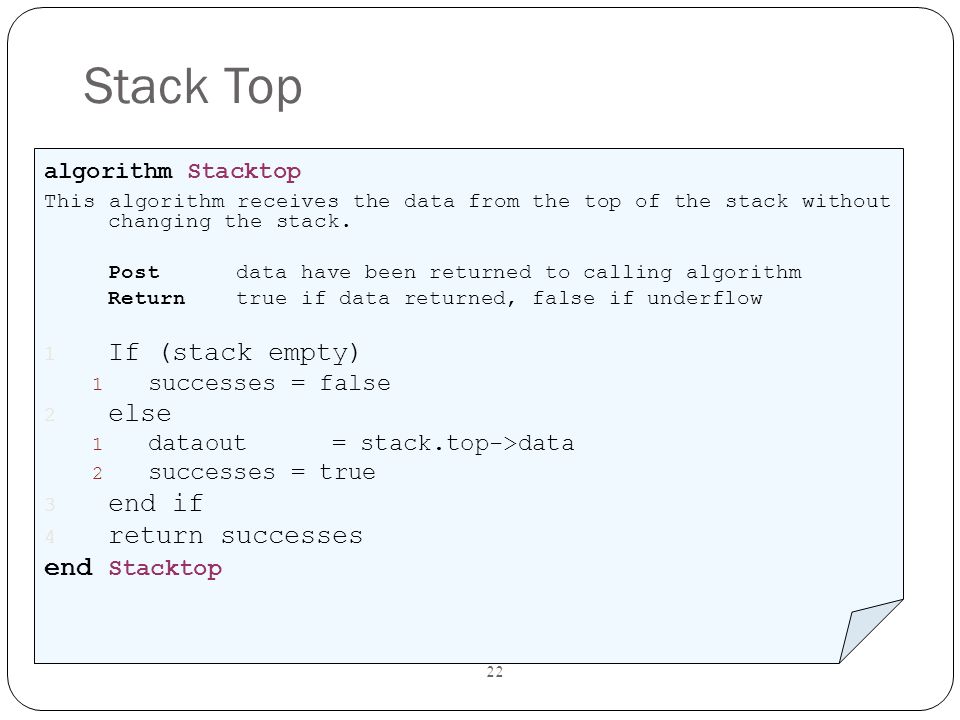 Stack Top

algorithm Stacktop
This algorithm receives the data from the top of the stack without changing the stack.

Post data have been returned to calling algorithm
Return true if data returned, false if underflow

1 If (stack empty)
1 successes = false
2 else
1 dataout = stack.top->data
2 successes = true
3 end if
4 return successes
end Stacktop

22